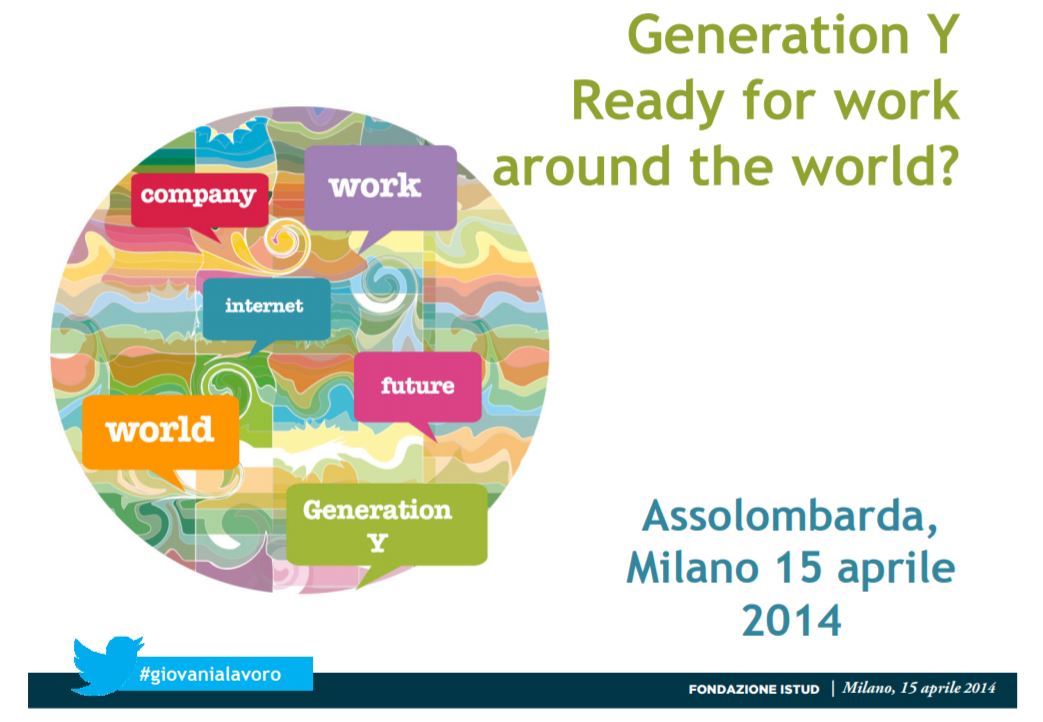 Generation Y
Ready for work
around the world?

company
work
internet
future
world
Generation Y

Assolombarda,
Milano 15 aprile
2014

#giovanialavoro

FONDAZIONE ISTUD | Milano, 15 aprile 2014